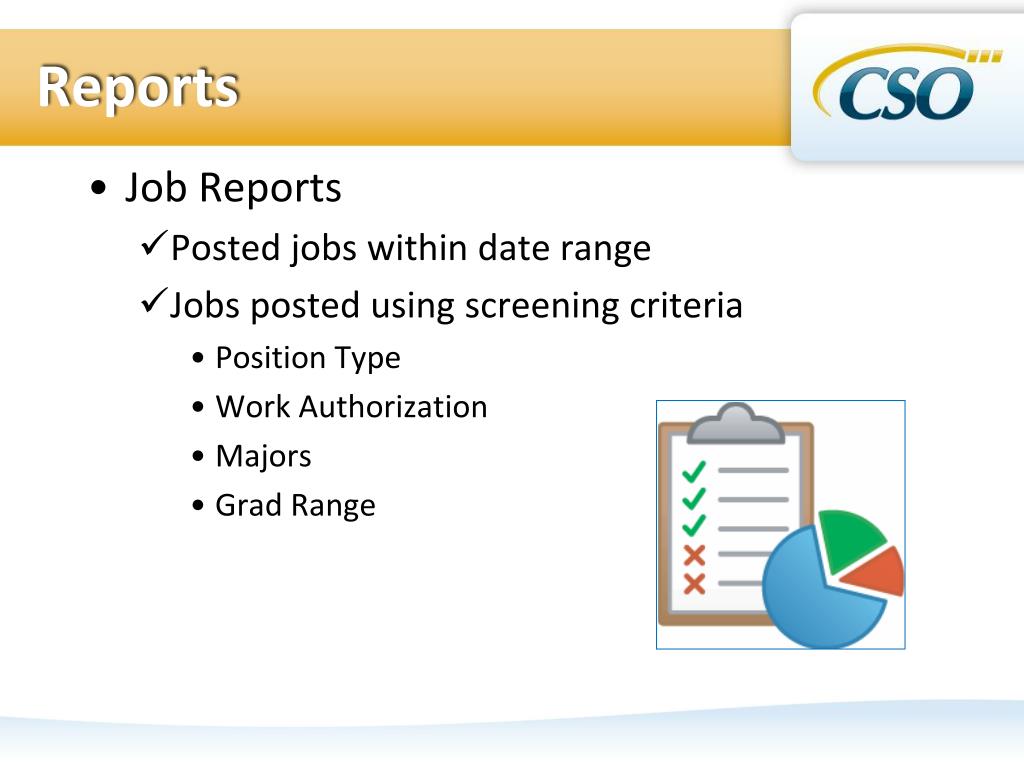 Reports

CSO

• Job Reports
✓Posted jobs within date range
✓Jobs posted using screening criteria
• Position Type
• Work Authorization
• Majors
• Grad Range